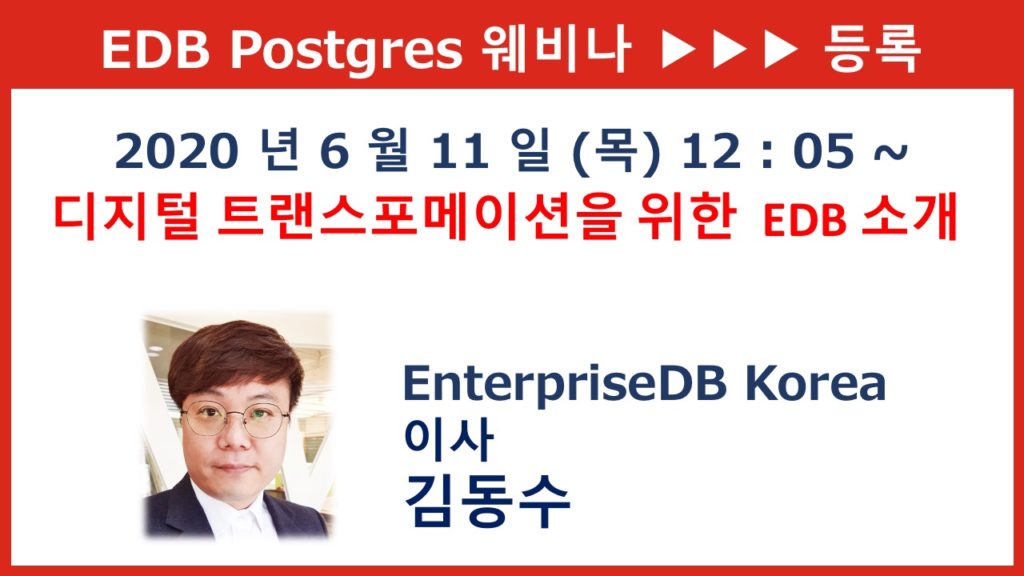 EDB Postgres 웨비나 ▶▶▶ 등록

2020 년 6 월 11 일 (목) 12 : 05 ~
디지털 트랜스포메이션을 위한 EDB 소개

EnterpriseDB Korea
이사
김동수